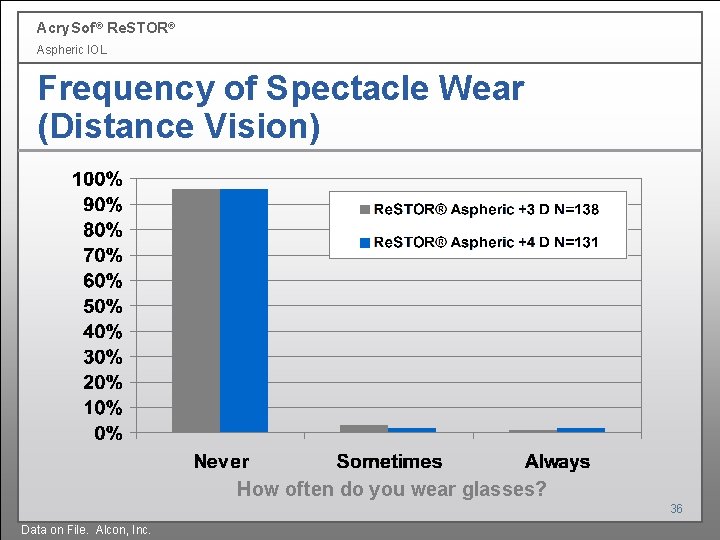 AcrySof® ReSTOR®
Aspheric IOL

Frequency of Spectacle Wear (Distance Vision)

100%
90%
80%
70%
60%
50%
40%
30%
20%
10%
0%

ReSTOR® Aspheric +3 D N=138
ReSTOR® Aspheric +4 D N=131

Never
Sometimes
Always

How often do you wear glasses?

36

Data on File. Alcon, Inc.